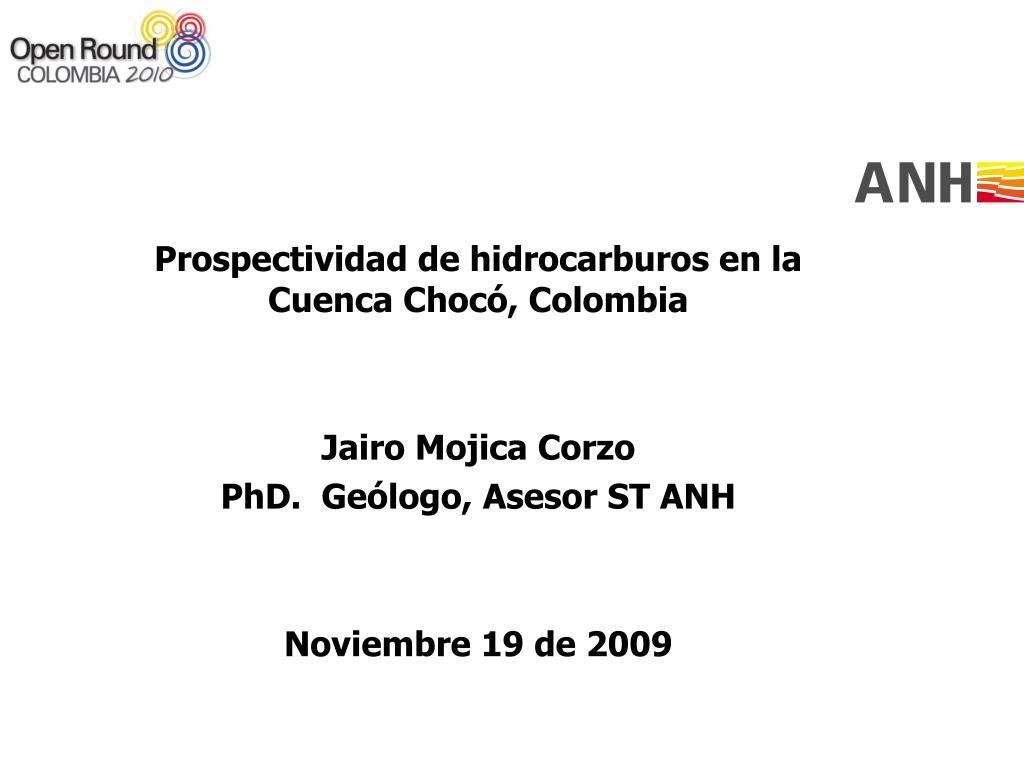 Open Round
COLOMBIA 2010

ANH

Prospectividad de hidrocarburos en la Cuenca Chocó, Colombia

Jairo Mojica Corzo
PhD. Geólogo, Asesor ST ANH

Noviembre 19 de 2009